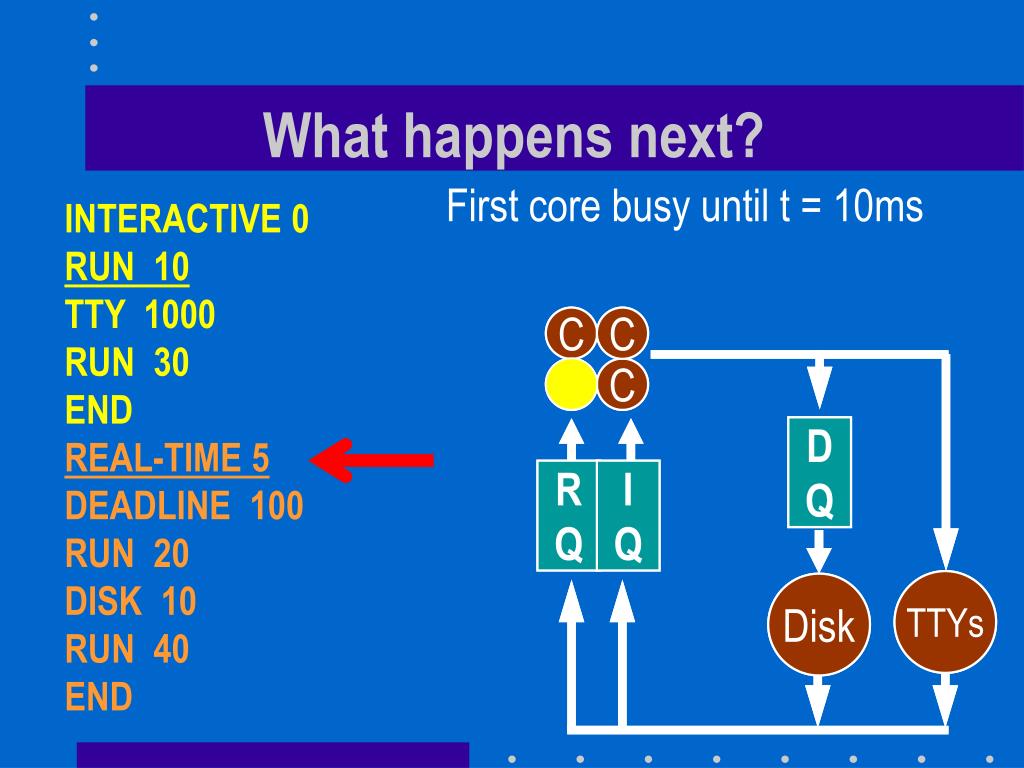 What happens next?

INTERACTIVE 0
RUN 10
TTY 1000
RUN 30
END
REAL-TIME 5
DEADLINE 100
RUN 20
DISK 10
RUN 40
END

First core busy until t = 10ms

C C
C

R Q
I Q

D Q

Disk

TTYs